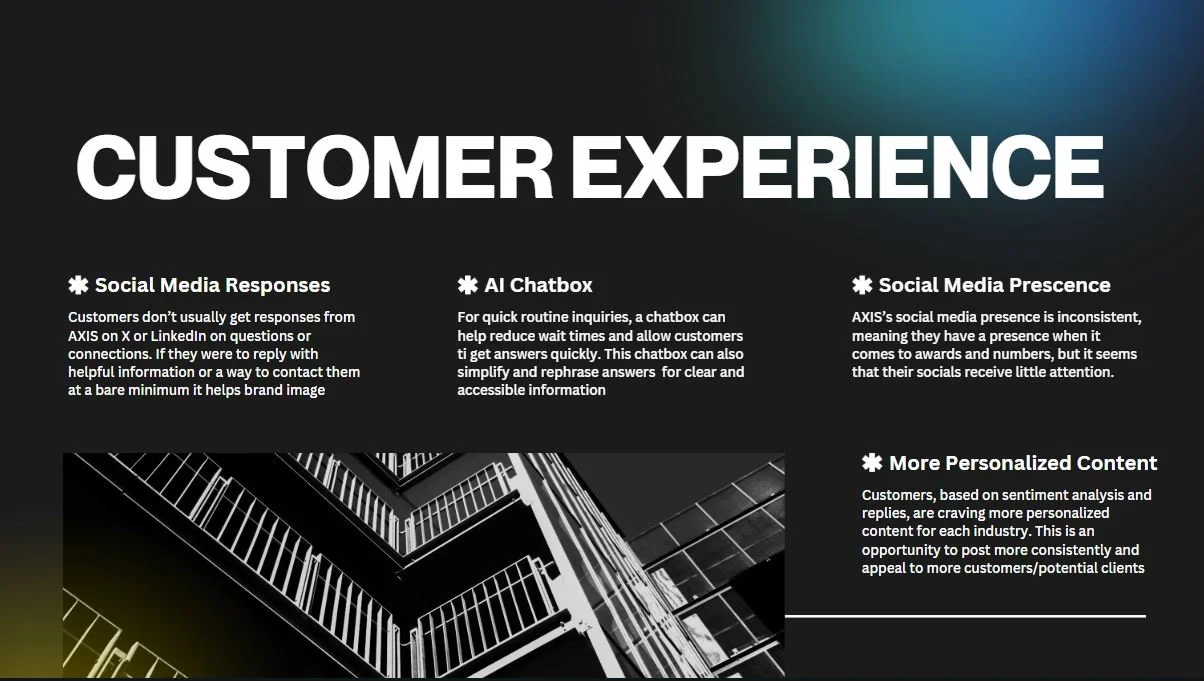 CUSTOMER EXPERIENCE

✱ Social Media Responses

Customers don't usually get responses from AXIS on X or LinkedIn on questions or connections. If they were to reply with helpful information or a way to contact them at a bare minimum it helps brand image

✱ AI Chatbox

For quick routine inquiries, a chatbox can help reduce wait times and allow customers ti get answers quickly. This chatbox can also simplify and rephrase answers for clear and accessible information

✱ Social Media Prescence

AXIS's social media presence is inconsistent, meaning they have a presence when it comes to awards and numbers, but it seems that their socials receive little attention.

✱ More Personalized Content

Customers, based on sentiment analysis and replies, are craving more personalized content for each industry. This is an opportunity to post more consistently and appeal to more customers/potential clients